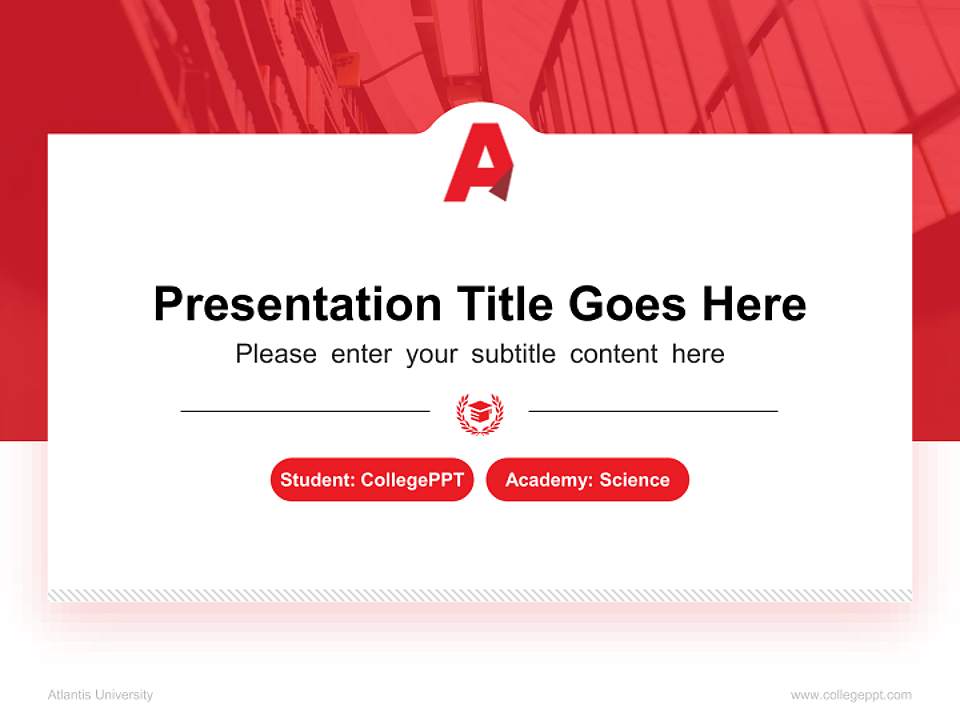 A

Presentation Title Goes Here

Please enter your subtitle content here

Student: CollegePPT

Academy: Science

Atlantis University

www.collegeppt.com